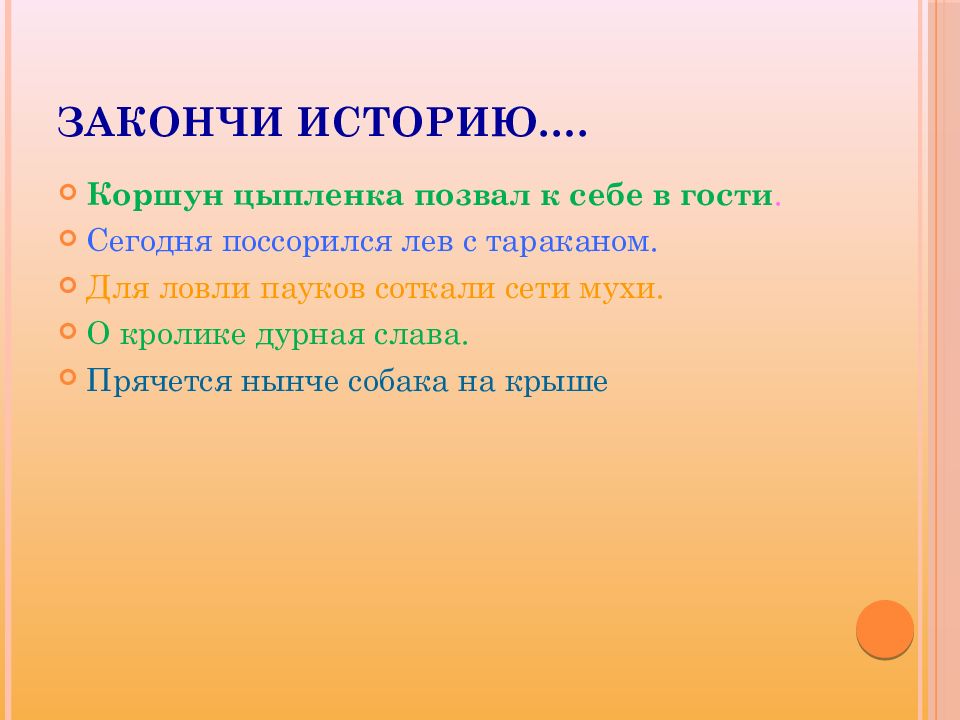 ЗАКОНЧИ ИСТОРИЮ….

Коршун цыпленка позвал к себе в гости.

Сегодня поссорился лев с тараканом.

Для ловли пауков соткали сети мухи.

О кролике дурная слава.

Прячется нынче собака на крыше